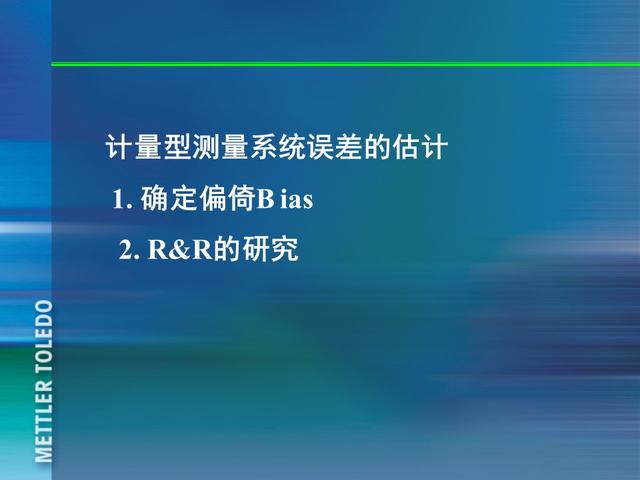 计量型测量系统误差的估计

1. 确定偏倚B ias

2. R&R的研究

METTLER TOLEDO